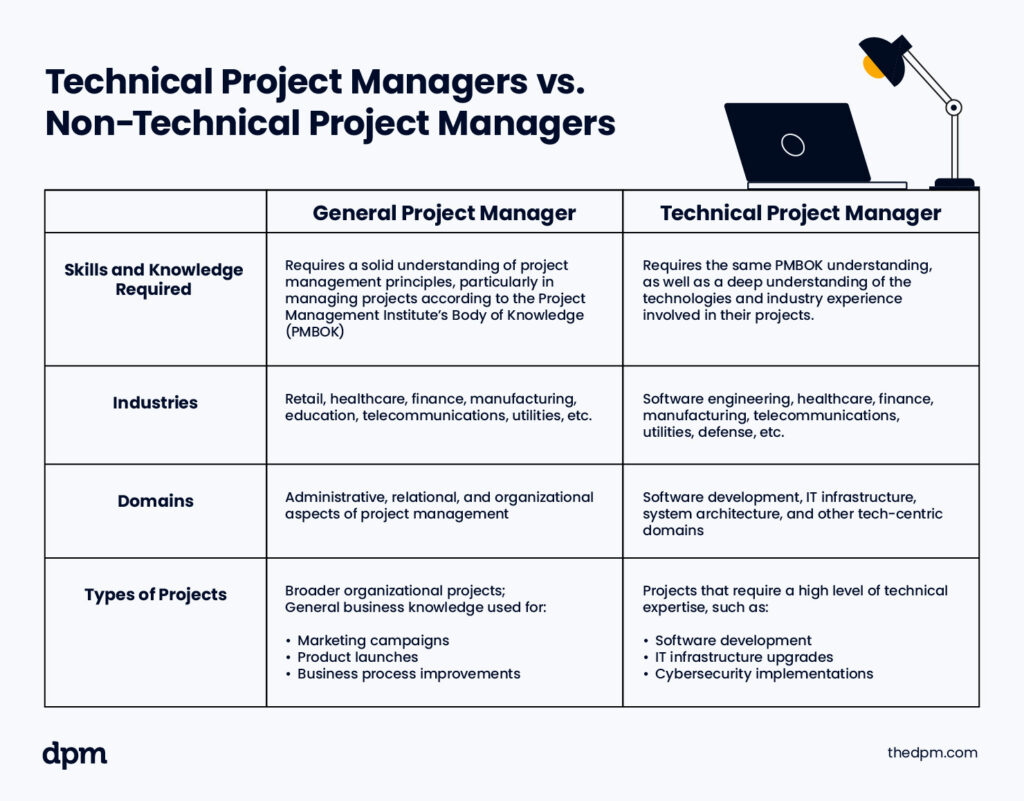 Technical Project Managers vs. Non-Technical Project Managers

| | General Project Manager | Technical Project Manager |
|---|---|---|
| Skills and Knowledge Required | Requires a solid understanding of project management principles, particularly in managing projects according to the Project Management Institute's Body of Knowledge (PMBOK) | Requires the same PMBOK understanding, as well as a deep understanding of the technologies and industry experience involved in their projects. |
| Industries | Retail, healthcare, finance, manufacturing, education, telecommunications, utilities, etc. | Software engineering, healthcare, finance, manufacturing, telecommunications, utilities, defense, etc. |
| Domains | Administrative, relational, and organizational aspects of project management | Software development, IT infrastructure, system architecture, and other tech-centric domains |
| Types of Projects | Broader organizational projects; General business knowledge used for: • Marketing campaigns • Product launches • Business process improvements | Projects that require a high level of technical expertise, such as: • Software development • IT infrastructure upgrades • Cybersecurity implementations |

dpm

thedpm.com